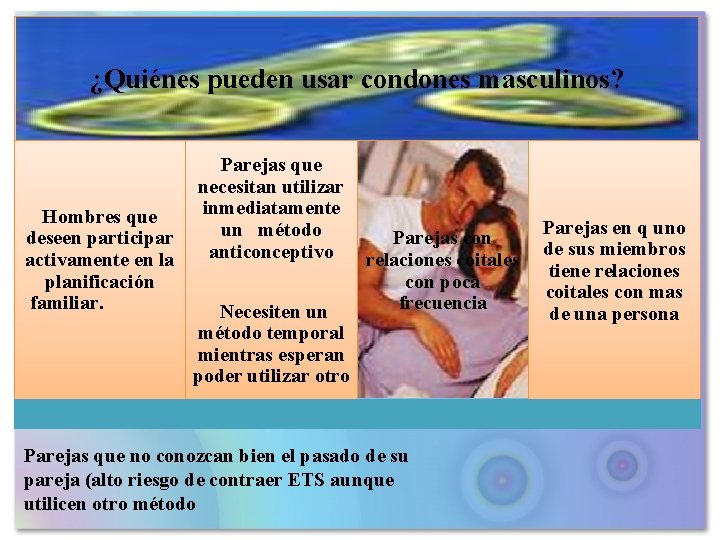 ¿Quiénes pueden usar condones masculinos?

Hombres que deseen participar activamente en la planificación familiar.

Parejas que necesitan utilizar inmediatamente un método anticonceptivo

Necesiten un método temporal mientras esperan poder utilizar otro

Parejas con relaciones coitales con poca frecuencia

Parejas en q uno de sus miembros tiene relaciones coitales con mas de una persona

Parejas que no conozcan bien el pasado de su pareja (alto riesgo de contraer ETS aunque utilicen otro método